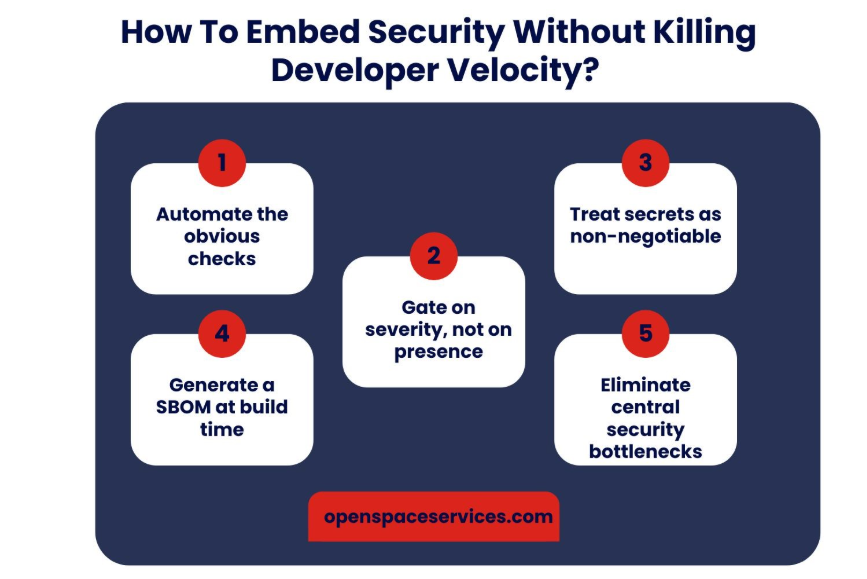 How To Embed Security Without Killing Developer Velocity?

1
Automate the obvious checks

2
Gate on severity, not on presence

3
Treat secrets as non-negotiable

4
Generate a SBOM at build time

5
Eliminate central security bottlenecks

openspaceservices.com